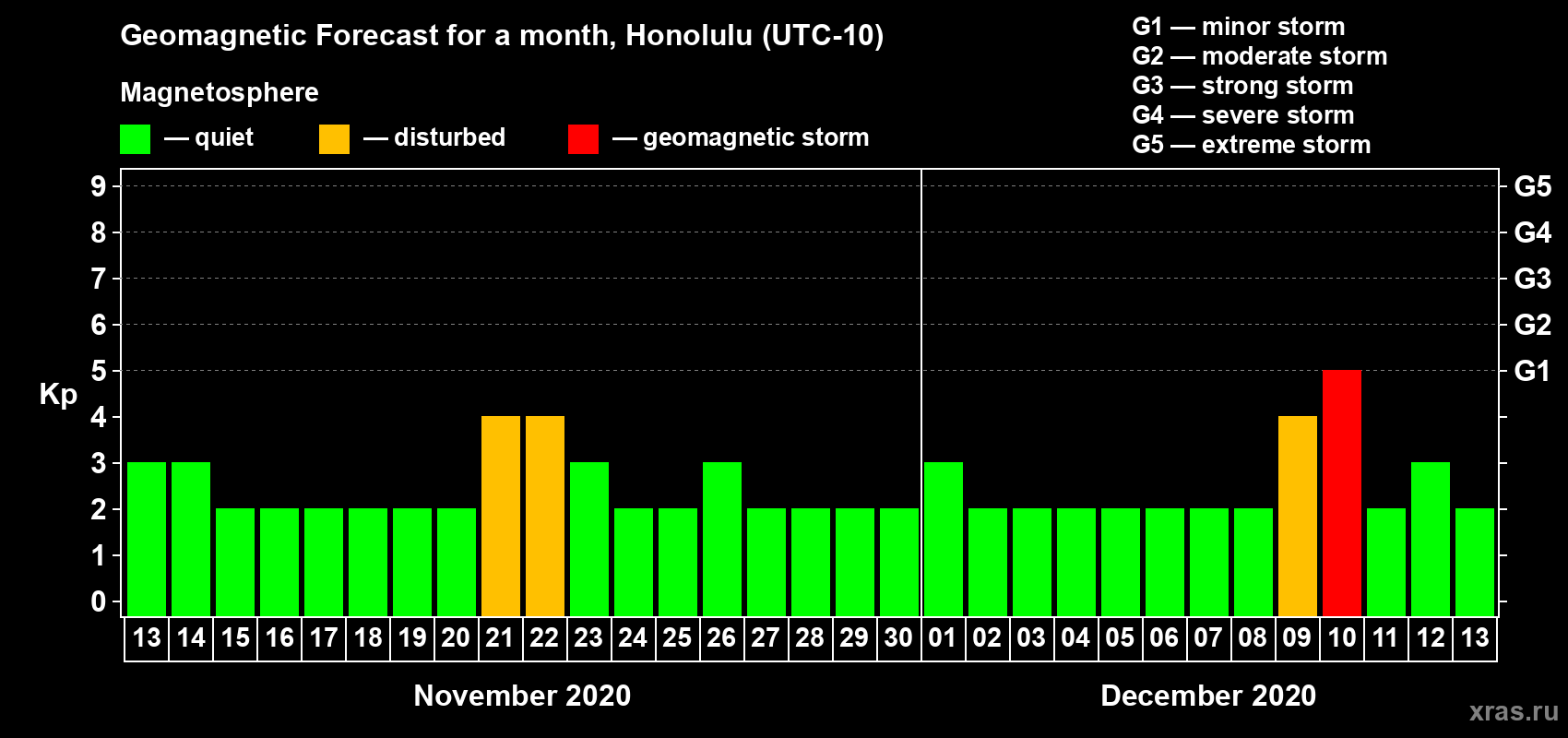 Geomagnetic Forecast for a month, Honolulu (UTC-10)

Magnetosphere

— quiet — disturbed — geomagnetic storm

G1 — minor storm
G2 — moderate storm
G3 — strong storm
G4 — severe storm
G5 — extreme storm

Kp

9
8
7
6
5
4
3
2
1
0

G5
G4
G3
G2
G1

13 14 15 16 17 18 19 20 21 22 23 24 25 26 27 28 29 30 01 02 03 04 05 06 07 08 09 10 11 12 13

November 2020

December 2020

xras.ru